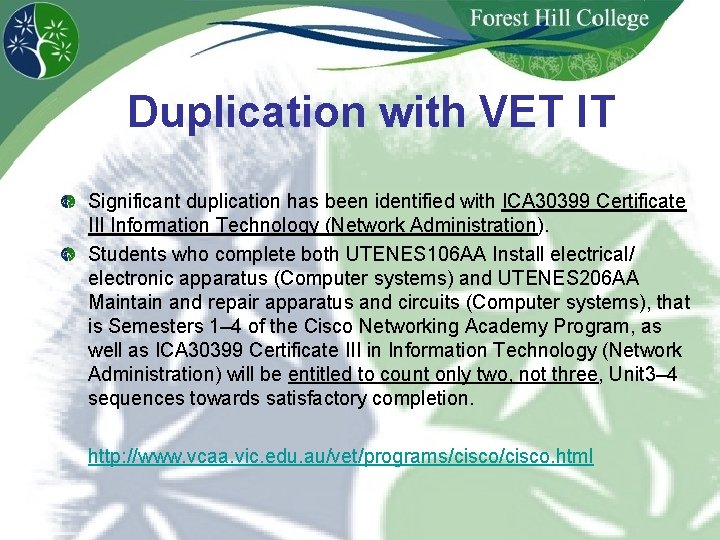 Forest Hill College

Duplication with VET IT

Significant duplication has been identified with ICA30399 Certificate III Information Technology (Network Administration).

Students who complete both UTENES106AA Install electrical/ electronic apparatus (Computer systems) and UTENES206AA Maintain and repair apparatus and circuits (Computer systems), that is Semesters 1–4 of the Cisco Networking Academy Program, as well as ICA30399 Certificate III in Information Technology (Network Administration) will be entitled to count only two, not three, Unit3–4 sequences towards satisfactory completion.

http://www.vcaa.vic.edu.au/vet/programs/cisco/cisco.html